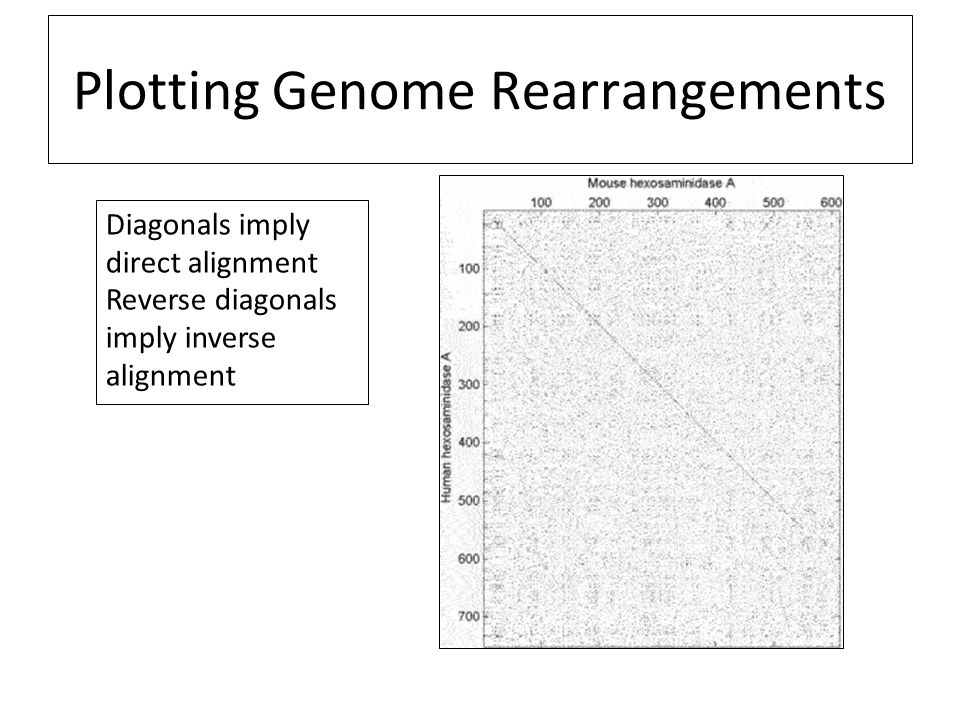 Plotting Genome Rearrangements

Diagonals imply direct alignment
Reverse diagonals imply inverse alignment

Mouse hexosaminidase A
100 200 300 400 500 600
Human hexosaminidase A
100
200
300
400
500
600
700